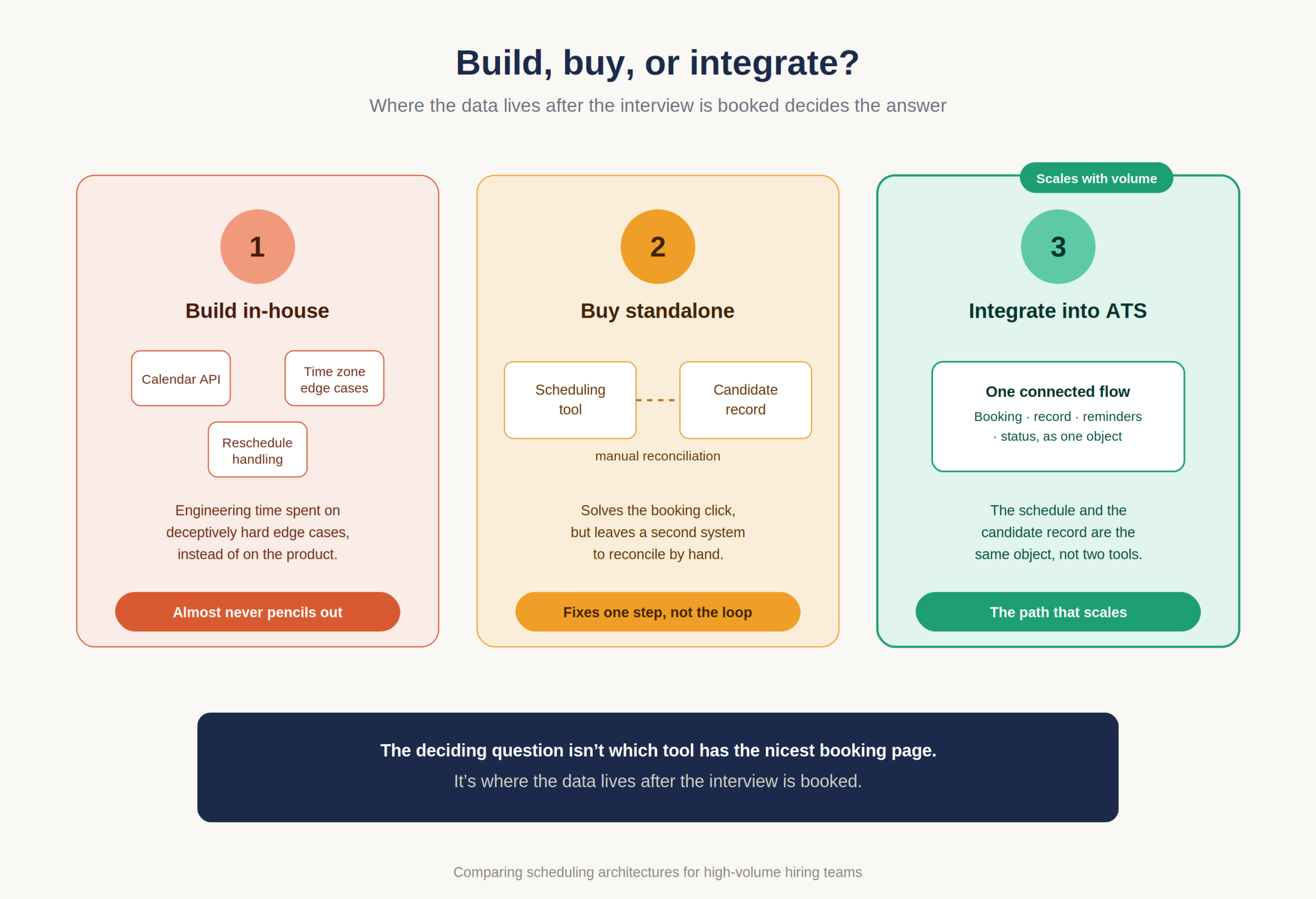 Build, buy, or integrate?

Where the data lives after the interview is booked decides the answer

1

Build in-house

Calendar API

Time zone edge cases

Reschedule handling

Engineering time spent on deceptively hard edge cases, instead of on the product.

Almost never pencils out

2

Buy standalone

Scheduling tool

Candidate record

manual reconciliation

Solves the booking click, but leaves a second system to reconcile by hand.

Fixes one step, not the loop

Scales with volume

3

Integrate into ATS

One connected flow

Booking · record · reminders · status, as one object

The schedule and the candidate record are the same object, not two tools.

The path that scales

The deciding question isn’t which tool has the nicest booking page.

It’s where the data lives after the interview is booked.

Comparing scheduling architectures for high-volume hiring teams